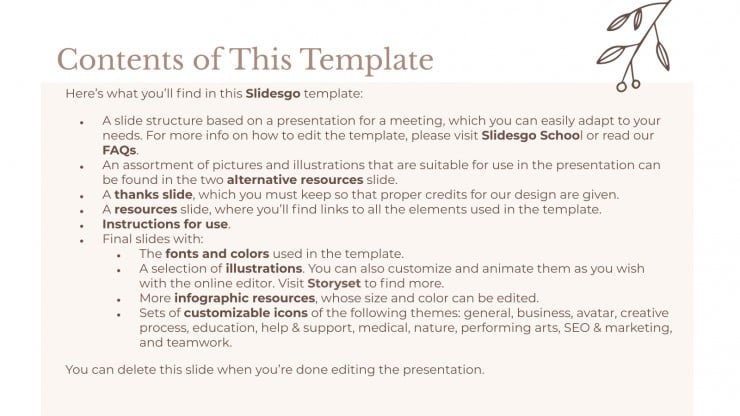 Contents of This Template

Here's what you'll find in this Slidesgo template:

- A slide structure based on a presentation for a meeting, which you can easily adapt to your needs. For more info on how to edit the template, please visit Slidesgo School or read our FAQs.
- An assortment of pictures and illustrations that are suitable for use in the presentation can be found in the two alternative resources slide.
- A thanks slide, which you must keep so that proper credits for our design are given.
- A resources slide, where you'll find links to all the elements used in the template.
- Instructions for use.
- Final slides with:
  - The fonts and colors used in the template.
  - A selection of illustrations. You can also customize and animate them as you wish with the online editor. Visit Storyset to find more.
  - More infographic resources, whose size and color can be edited.
  - Sets of customizable icons of the following themes: general, business, avatar, creative process, education, help & support, medical, nature, performing arts, SEO & marketing, and teamwork.

You can delete this slide when you're done editing the presentation.